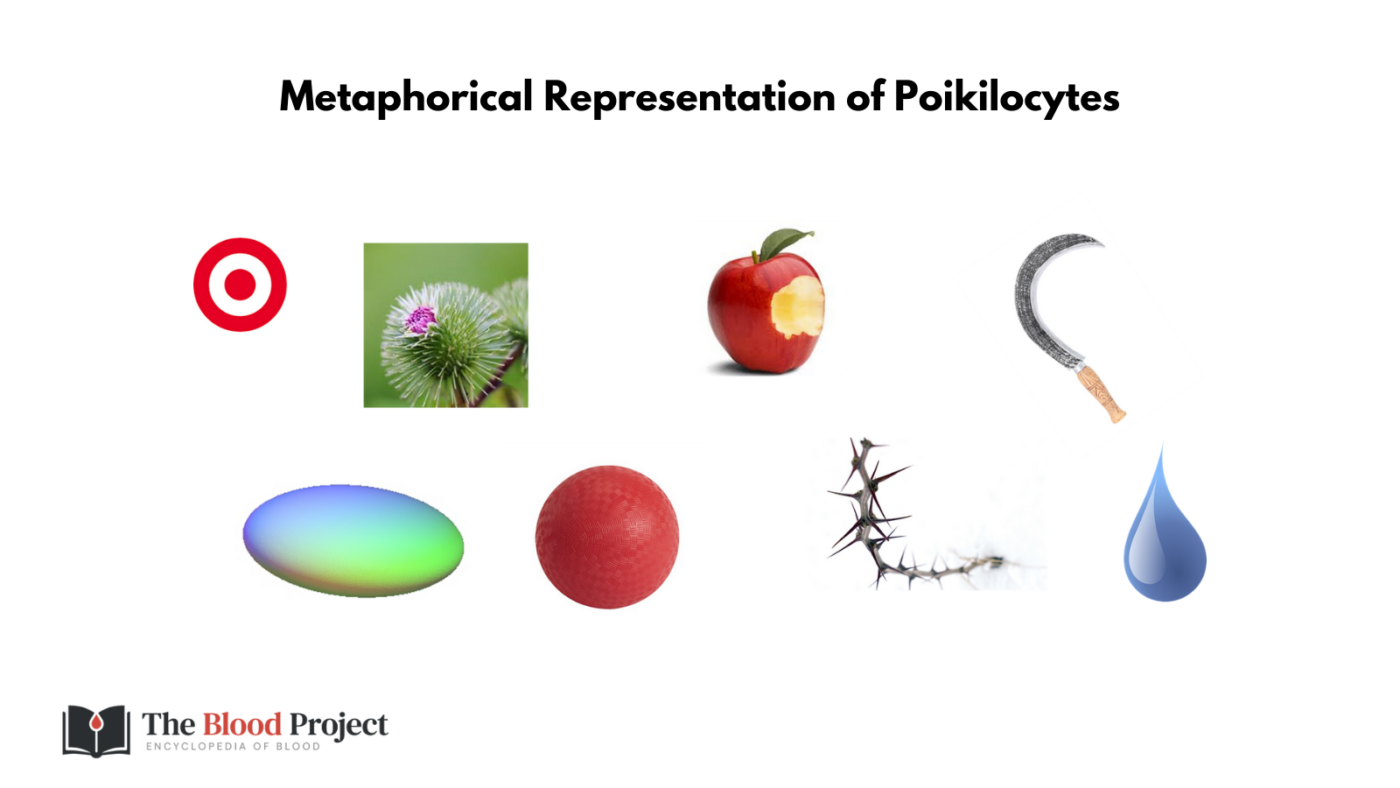 Metaphorical Representation of Poikilocytes

The Blood Project
ENCYCLOPEDIA OF BLOOD